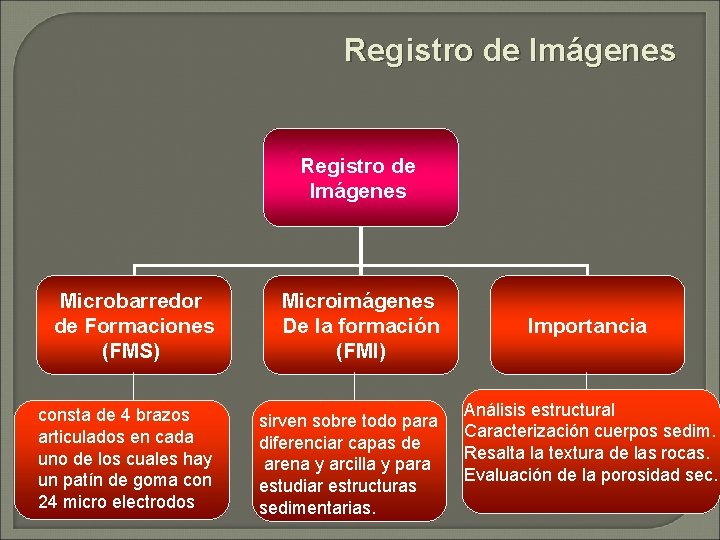 Registro de Imágenes

Registro de Imágenes

Microbarredor de Formaciones (FMS)

Microimágenes De la formación (FMI)

Importancia

consta de 4 brazos articulados en cada uno de los cuales hay un patín de goma con 24 micro electrodos

sirven sobre todo para diferenciar capas de arena y arcilla y para estudiar estructuras sedimentarias.

Análisis estructural
Caracterización cuerpos sedim.
Resalta la textura de las rocas.
Evaluación de la porosidad sec.